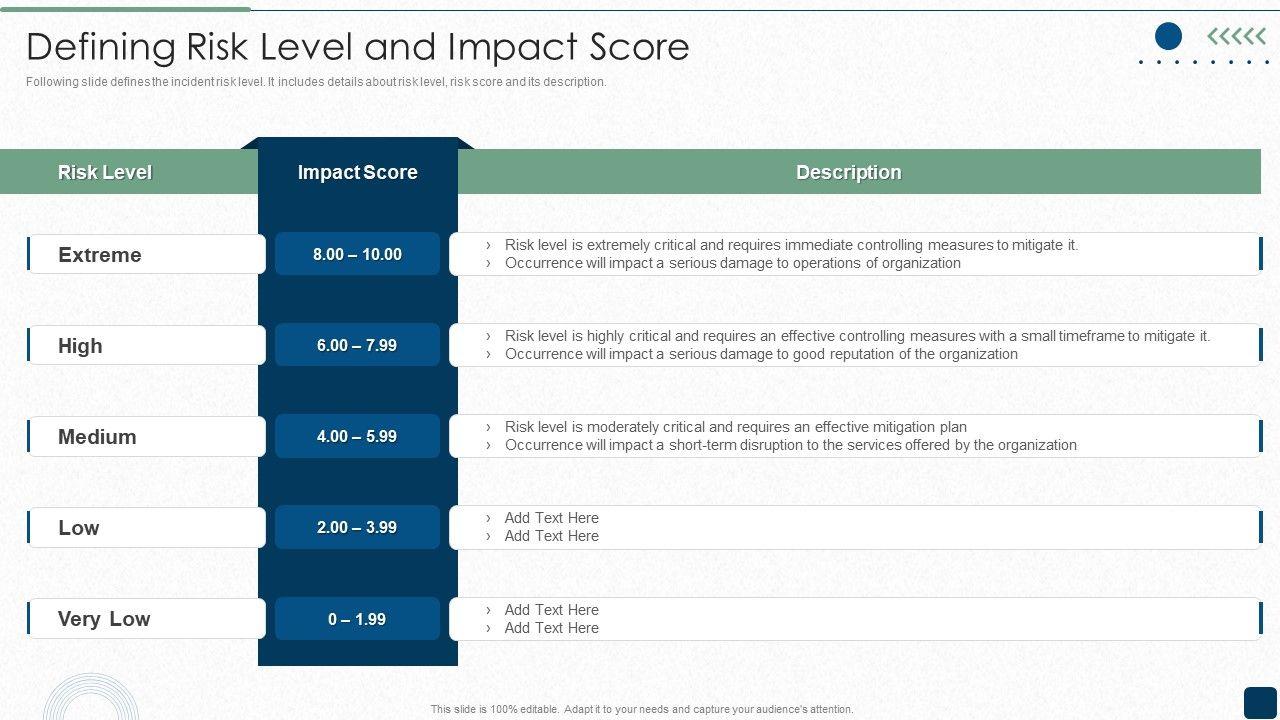 Defining Risk Level and Impact Score

Following slide defines the incident risk level. It includes details about risk level, risk score and its description.

| Risk Level | Impact Score | Description |
|---|---|---|
| Extreme | 8.00 – 10.00 | › Risk level is extremely critical and requires immediate controlling measures to mitigate it. › Occurrence will impact a serious damage to operations of organization |
| High | 6.00 – 7.99 | › Risk level is highly critical and requires an effective controlling measures with a small timeframe to mitigate it. › Occurrence will impact a serious damage to good reputation of the organization |
| Medium | 4.00 – 5.99 | › Risk level is moderately critical and requires an effective mitigation plan › Occurrence will impact a short-term disruption to the services offered by the organization |
| Low | 2.00 – 3.99 | › Add Text Here › Add Text Here |
| Very Low | 0 – 1.99 | › Add Text Here › Add Text Here |

This slide is 100% editable. Adapt it to your needs and capture your audience's attention.